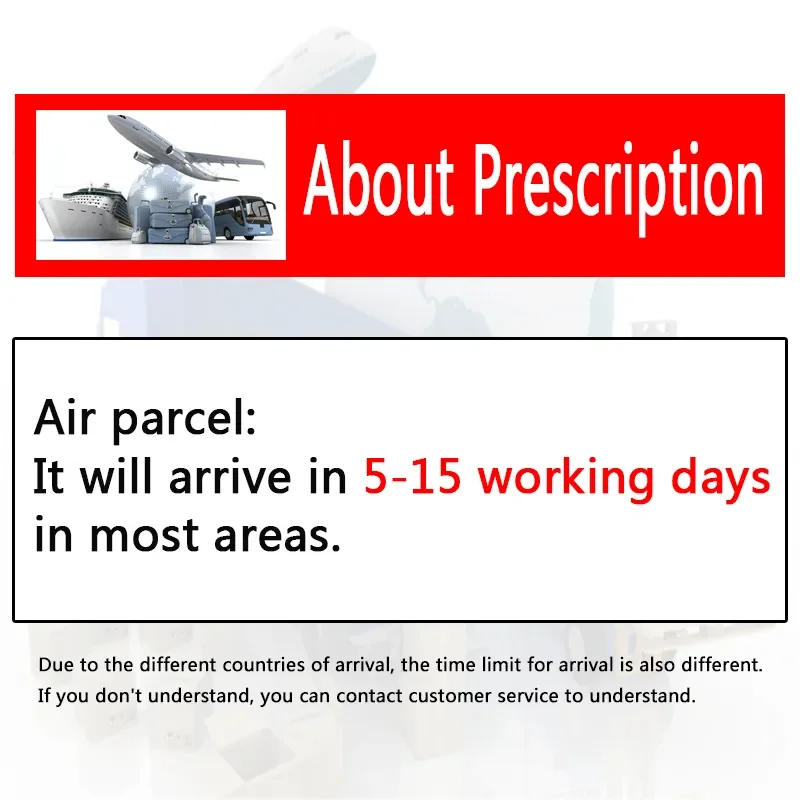 About Prescription

Air parcel:
It will arrive in 5-15 working days in most areas.

Due to the different countries of arrival, the time limit for arrival is also different.
If you don't understand, you can contact customer service to understand.